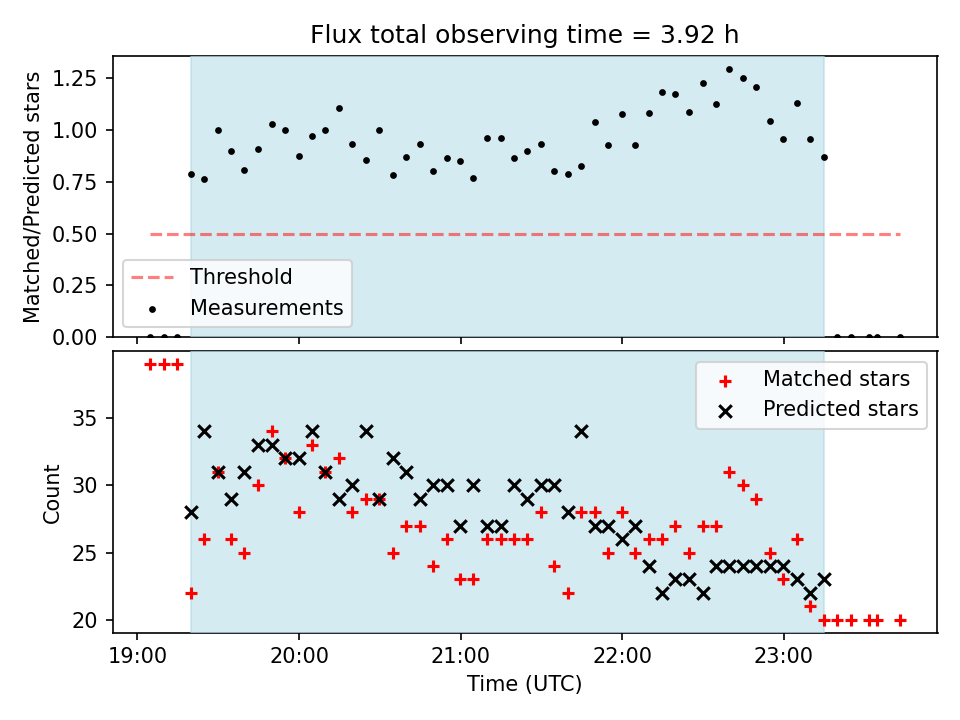 Flux total observing time = 3.92 h

Matched/Predicted stars

1.25
1.00
0.75
0.50
0.25
0.00

Threshold
Measurements

Count

35
30
25
20

Matched stars
Predicted stars

19:00
20:00
21:00
22:00
23:00

Time (UTC)